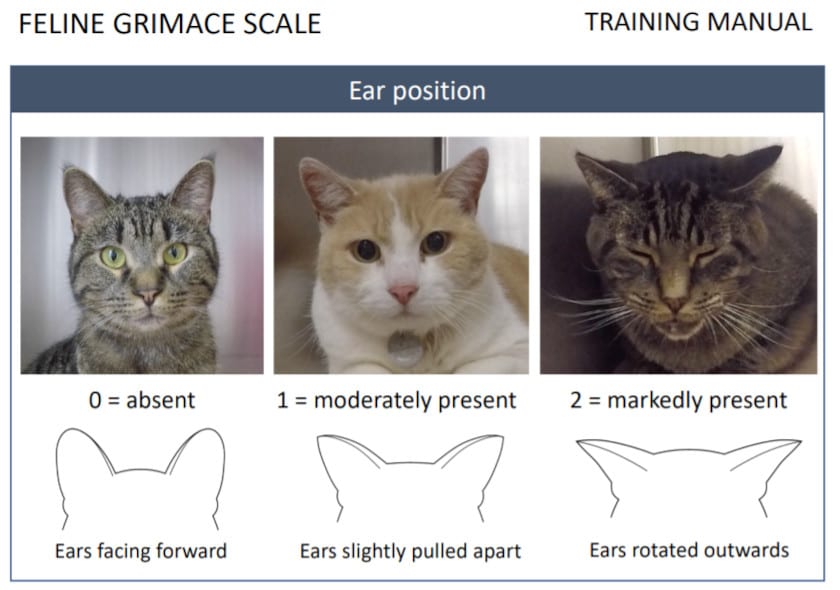 FELINE GRIMACE SCALE

TRAINING MANUAL

Ear position

0 = absent

1 = moderately present

2 = markedly present

Ears facing forward

Ears slightly pulled apart

Ears rotated outwards